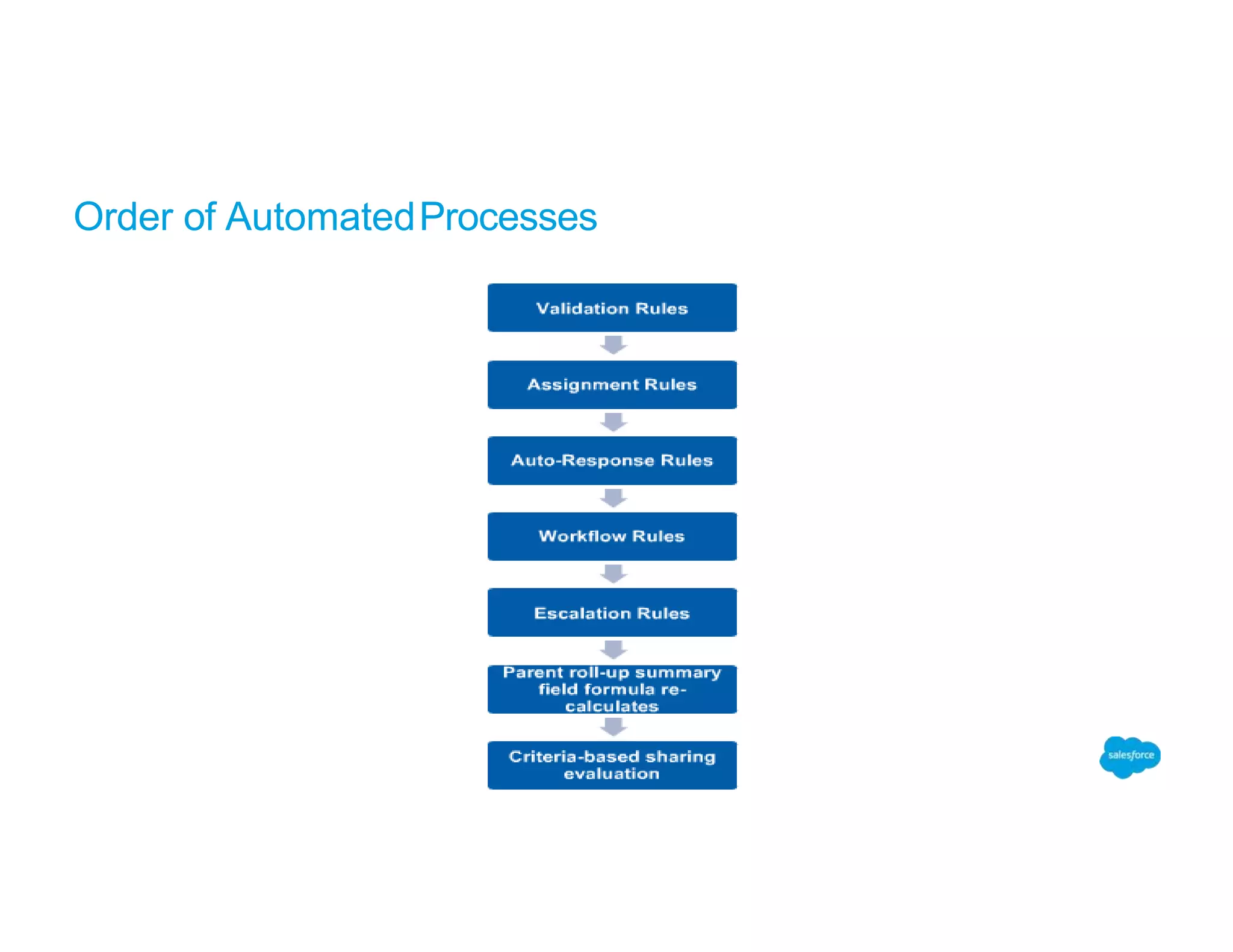 Order of Automated Processes

Validation Rules

Assignment Rules

Auto-Response Rules

Workflow Rules

Escalation Rules

Parent roll-up summary field formula re-calculates

Criteria-based sharing evaluation

salesforce